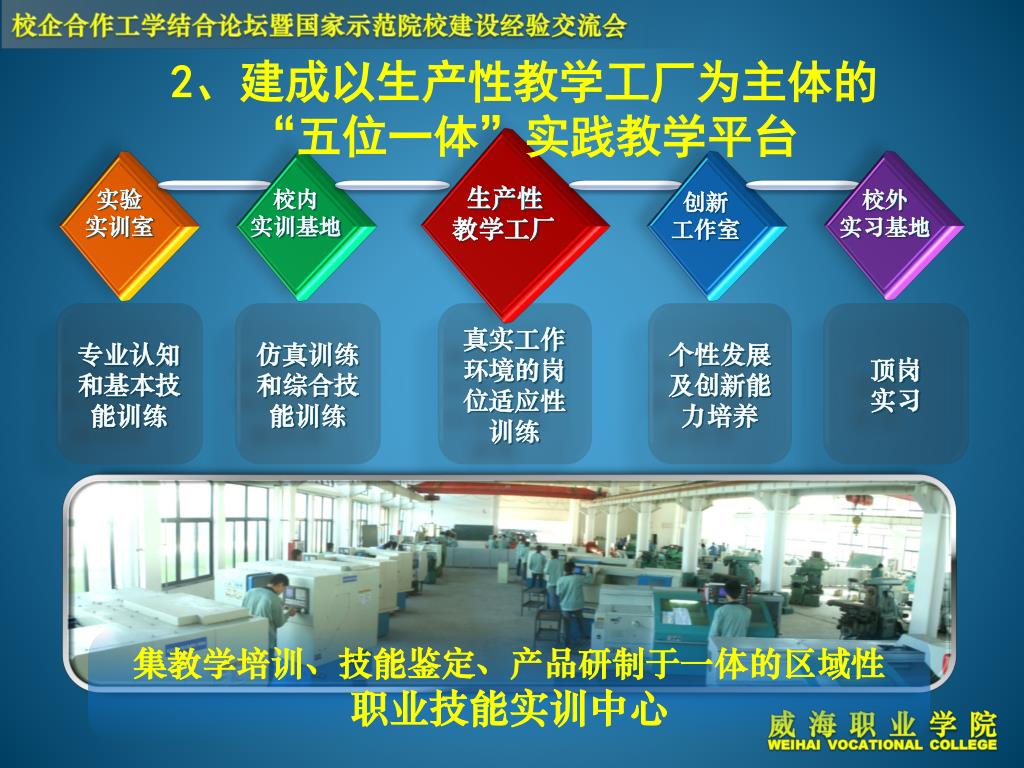 校企合作工学结合论坛暨国家示范院校建设经验交流会

2、建成以生产性教学工厂为主体的“五位一体”实践教学平台

实验实训室

校内实训基地

生产性教学工厂

创新工作室

校外实习基地

专业认知和基本技能训练

仿真训练和综合技能训练

真实工作环境的岗位适应性训练

个性发展及创新能力培养

顶岗实习

集教学培训、技能鉴定、产品研制于一体的区域性职业技能实训中心

威海职业学院
WEIHAI VOCATIONAL COLLEGE